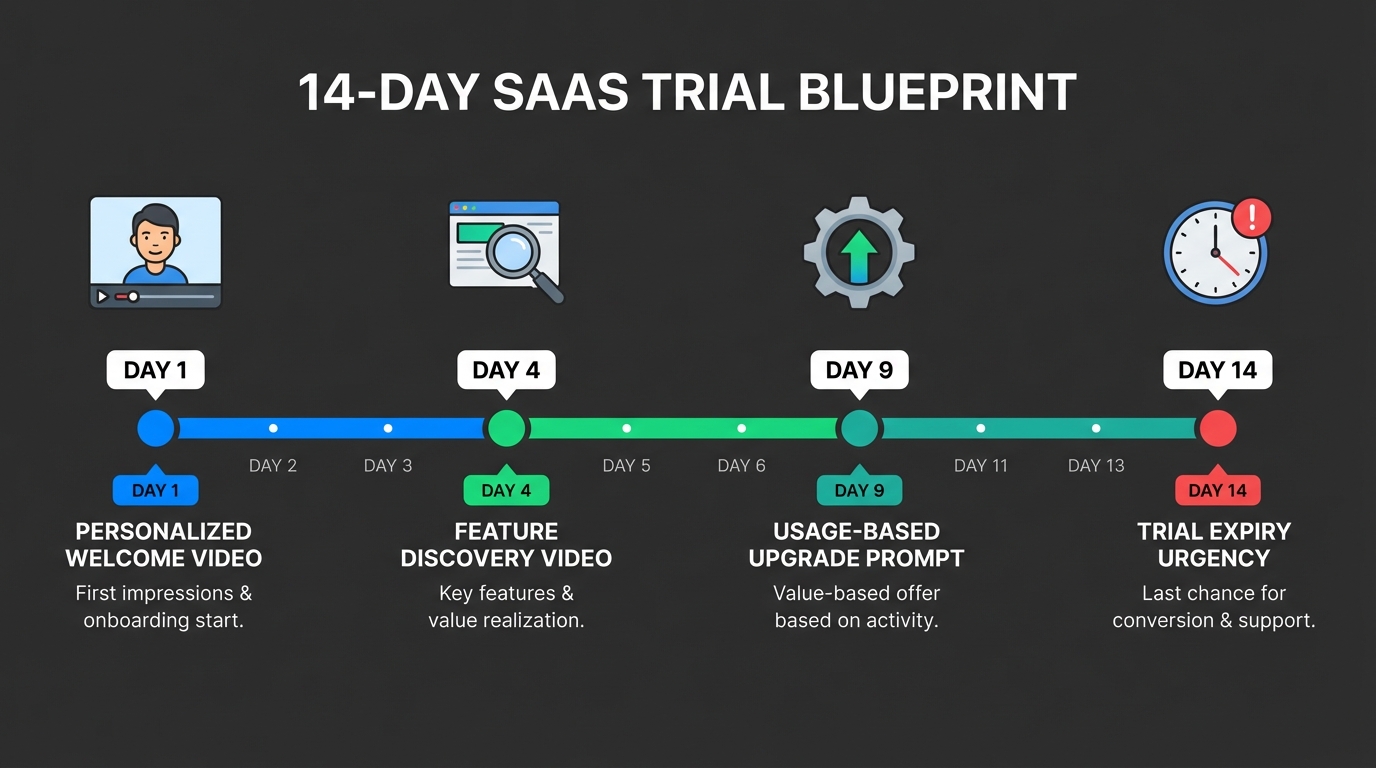 14-DAY SAAS TRIAL BLUEPRINT

DAY 1

DAY 4

DAY 9

DAY 14

DAY 2 DAY 3 DAY 5 DAY 6 DAY 11 DAY 13

DAY 1

PERSONALIZED WELCOME VIDEO

First impressions & onboarding start.

DAY 4

FEATURE DISCOVERY VIDEO

Key features & value realization.

DAY 9

USAGE-BASED UPGRADE PROMPT

Value-based offer based on activity.

DAY 14

TRIAL EXPIRY URGENCY

Last chance for conversion & support.